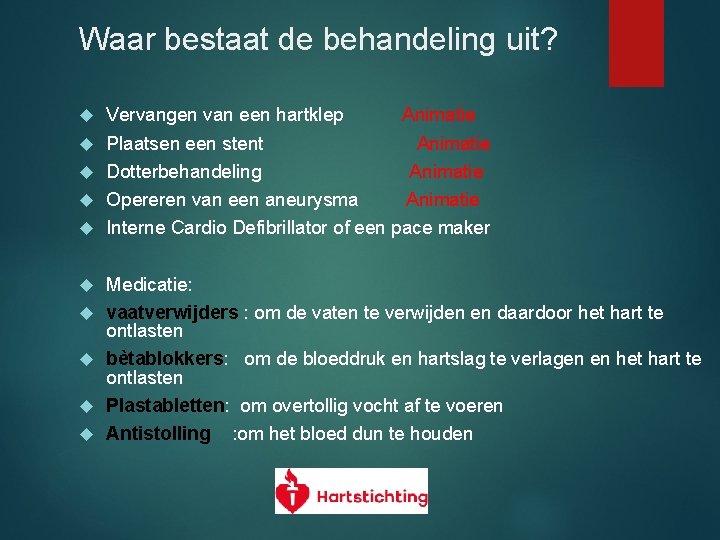 Waar bestaat de behandeling uit?

Vervangen van een hartklep Animatie
Plaatsen een stent Animatie
Dotterbehandeling Animatie
Opereren van een aneurysma Animatie
Interne Cardio Defibrillator of een pace maker

Medicatie:
vaatverwijders : om de vaten te verwijden en daardoor het hart te ontlasten
bètablokkers: om de bloeddruk en hartslag te verlagen en het hart te ontlasten
Plastabletten: om overtollig vocht af te voeren
Antistolling :om het bloed dun te houden

Hartstichting